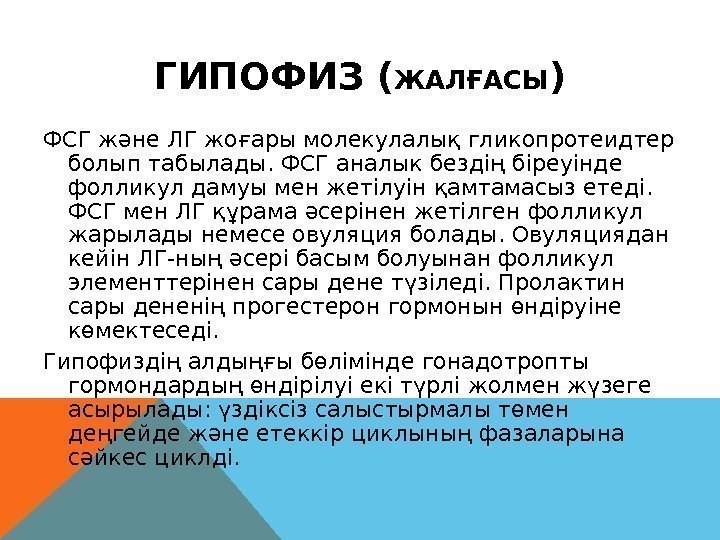 ГИПОФИЗ (ЖАЛҒАСЫ)

ФСГ және ЛГ жоғары молекулалық гликопротеидтер болып табылады. ФСГ аналық бездің біреуінде фолликул дамуы мен жетілуін қамтамасыз етеді. ФСГ мен ЛГ құрама әсерінен жетілген фолликул жарылады немесе овуляция болады. Овуляциядан кейін ЛГ-ның әсері басым болуынан фолликул элементтерінен сары дене түзіледі. Пролактин сары дененің прогестерон гормонын өндіруіне көмектеседі.

Гипофиздің алдыңғы бөлімінде гонадотропты гормондардың өндірілуі екі түрлі жолмен жүзеге асырылады: үздіксіз салыстырмалы төмен деңгейде және етеккір циклының фазаларына сәйкес циклді.